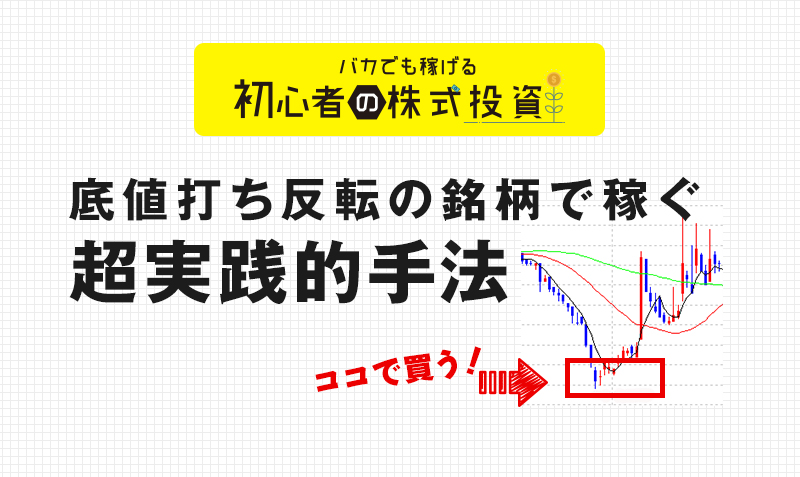 バカでも稼げる
初心者の株式投資

底値打ち反転の銘柄で稼ぐ
超実践的手法

ココで買う！